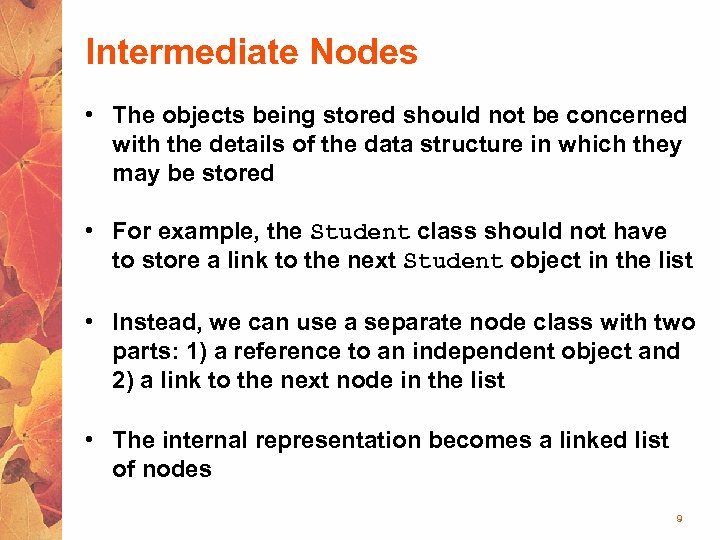 Intermediate Nodes

• The objects being stored should not be concerned with the details of the data structure in which they may be stored

• For example, the Student class should not have to store a link to the next Student object in the list

• Instead, we can use a separate node class with two parts: 1) a reference to an independent object and 2) a link to the next node in the list

• The internal representation becomes a linked list of nodes

9